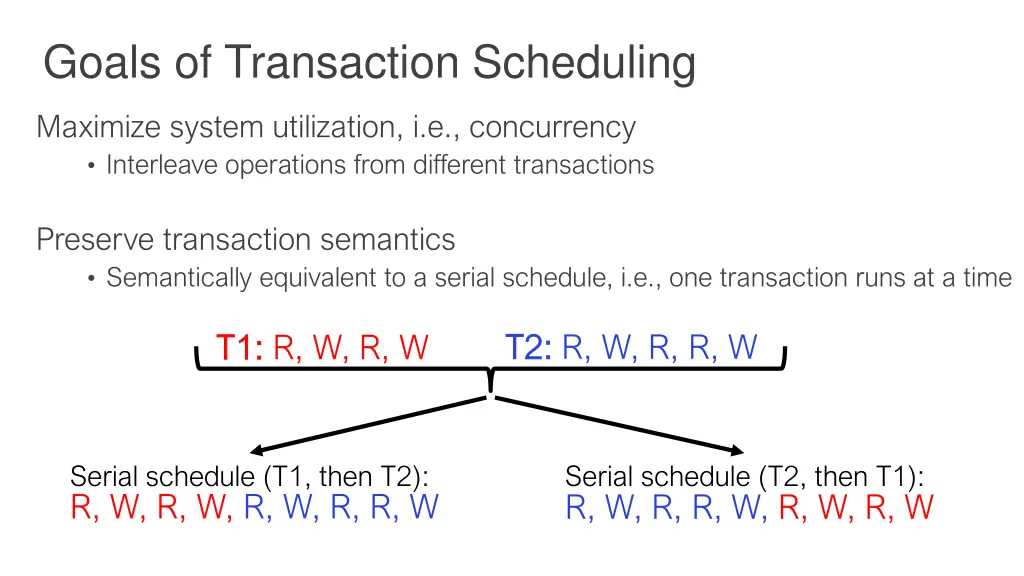 Goals of Transaction Scheduling

Maximize system utilization, i.e., concurrency
• Interleave operations from different transactions

Preserve transaction semantics
• Semantically equivalent to a serial schedule, i.e., one transaction runs at a time

T1: R, W, R, W

T2: R, W, R, R, W

Serial schedule (T1, then T2):
R, W, R, W, R, W, R, R, W

Serial schedule (T2, then T1):
R, W, R, R, W, R, W, R, W